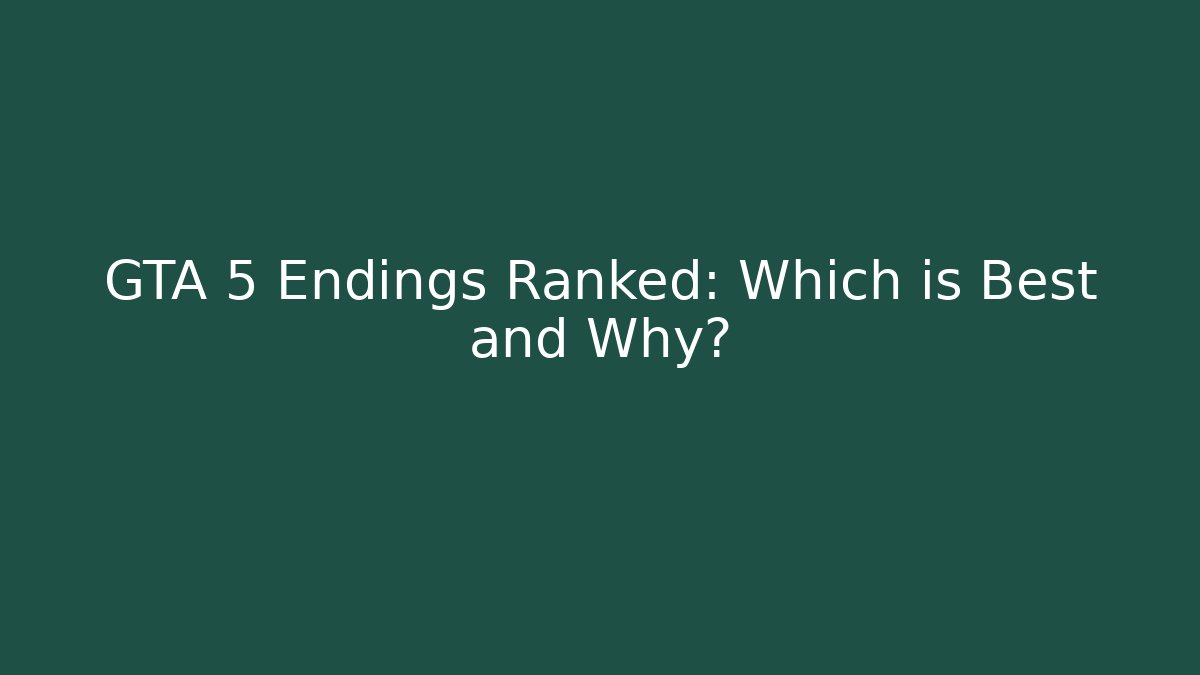 GTA 5 Endings Ranked: Which is Best and Why?